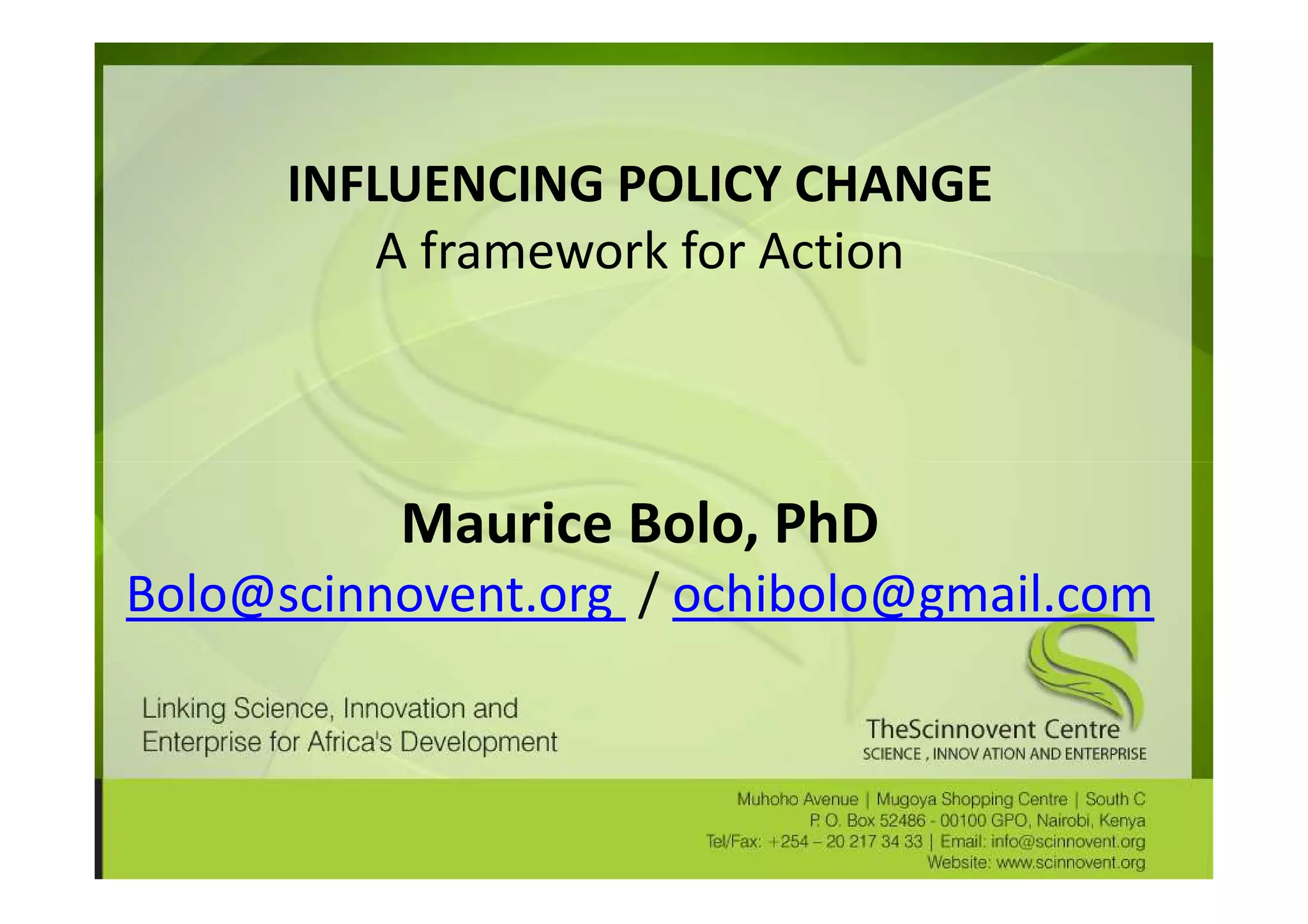 INFLUENCING POLICY CHANGE
A framework for Action

Maurice Bolo, PhD
Bolo@scinnovent.org / ochibolo@gmail.com

Linking Science, Innovation and Enterprise for Africa's Development

TheScinnovent Centre
SCIENCE , INNOV ATION AND ENTERPRISE

Muhoho Avenue | Mugoya Shopping Centre | South C
P. O. Box 52486 - 00100 GPO, Nairobi, Kenya
Tel/Fax: +254 – 20 217 34 33 | Email: info@scinnovent.org
Website: www.scinnovent.org